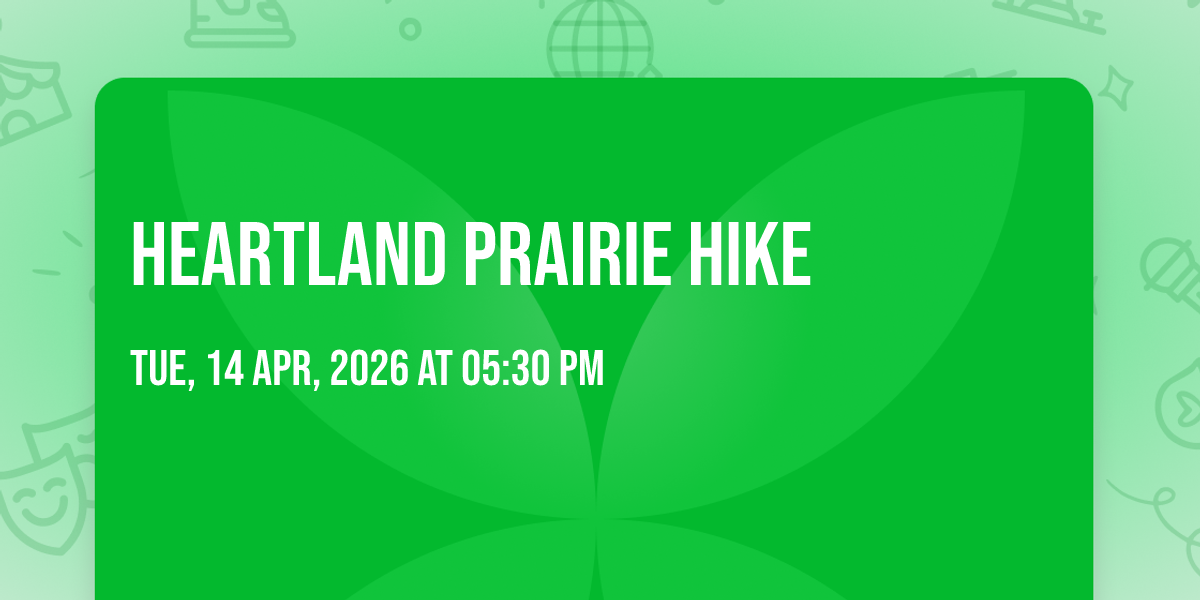 HEARTLAND PRAIRIE HIKE

TUE, 14 APR, 2026 AT 05:30 PM